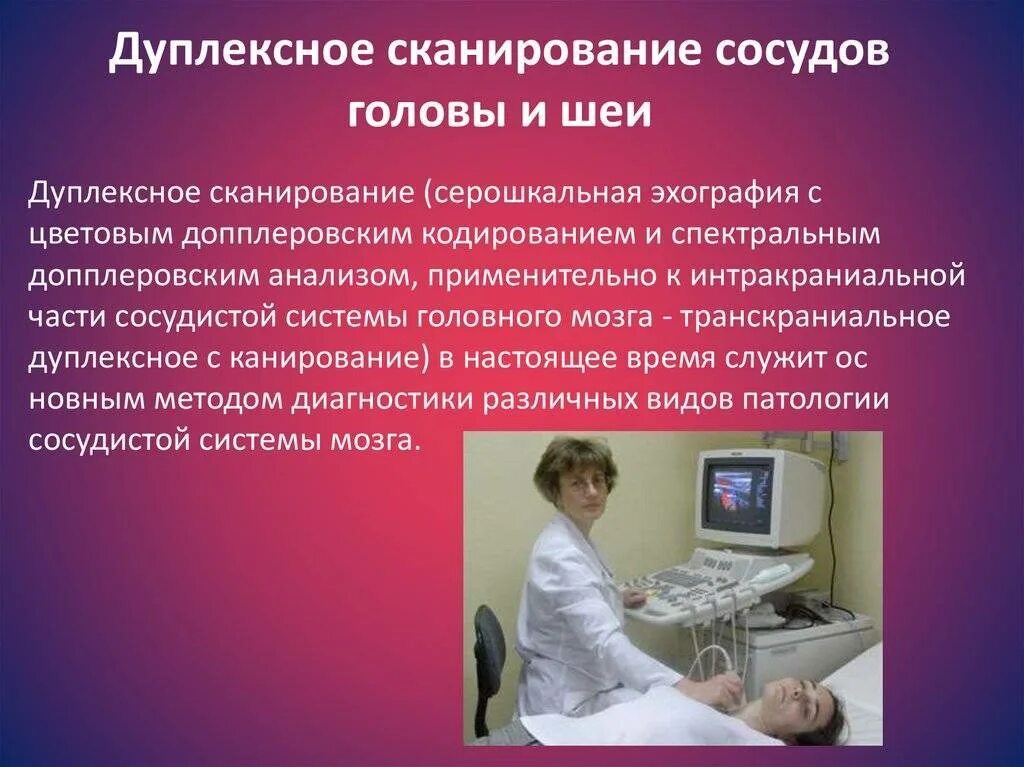 Дуплексное сканирование сосудов головы и шеи

Дуплексное сканирование (серошкальная эхография с цветовым допплеровским кодированием и спектральным допплеровским анализом, применительно к интракраниальной части сосудистой системы головного мозга - транскраниальное дуплексное с канирование) в настоящее время служит ос новным методом диагностики различных видов патологии сосудистой системы мозга.